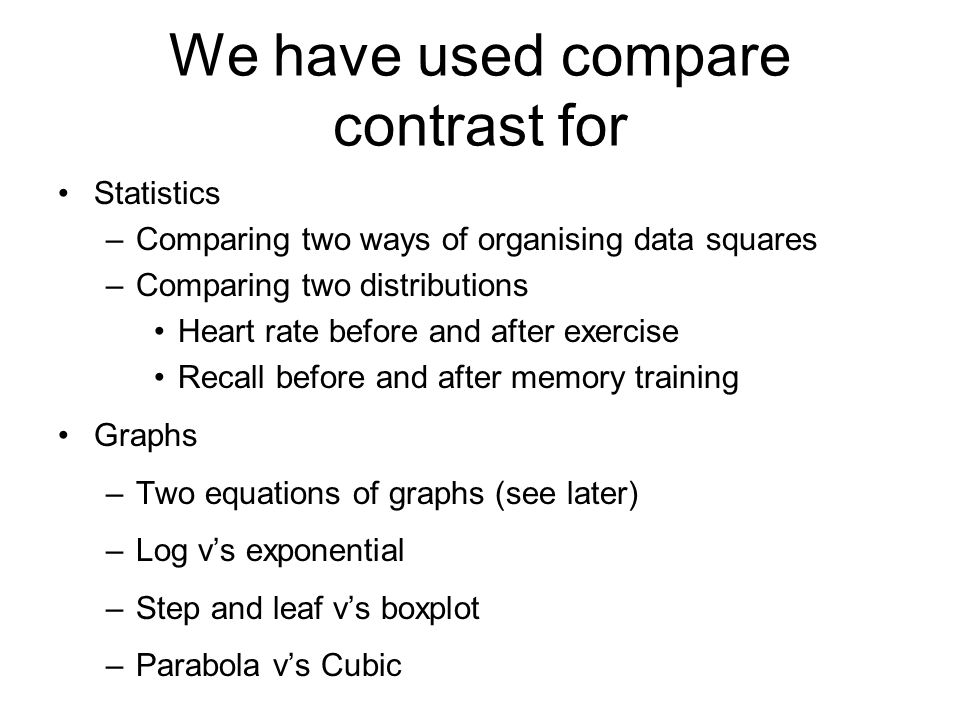 We have used compare contrast for

• Statistics
  – Comparing two ways of organising data squares
  – Comparing two distributions
    • Heart rate before and after exercise
    • Recall before and after memory training

• Graphs
  – Two equations of graphs (see later)
  – Log v's exponential
  – Step and leaf v's boxplot
  – Parabola v's Cubic